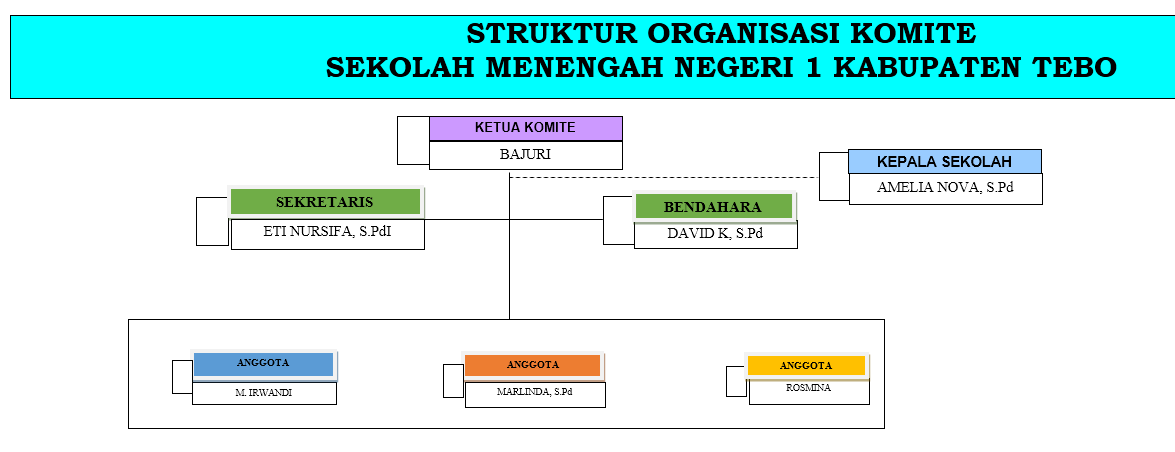 STRUKTUR ORGANISASI KOMITE
SEKOLAH MENENGAH NEGERI 1 KABUPATEN TEBO

KETUA KOMITE
BAJURI

KEPALA SEKOLAH
AMELIA NOVA, S.Pd

SEKRETARIS
ETI NURSIFA, S.PdI

BENDAHARA
DAVID K, S.Pd

ANGGOTA
M. IRWANDI

ANGGOTA
MARLINDA, S.Pd

ANGGOTA
ROSMINA